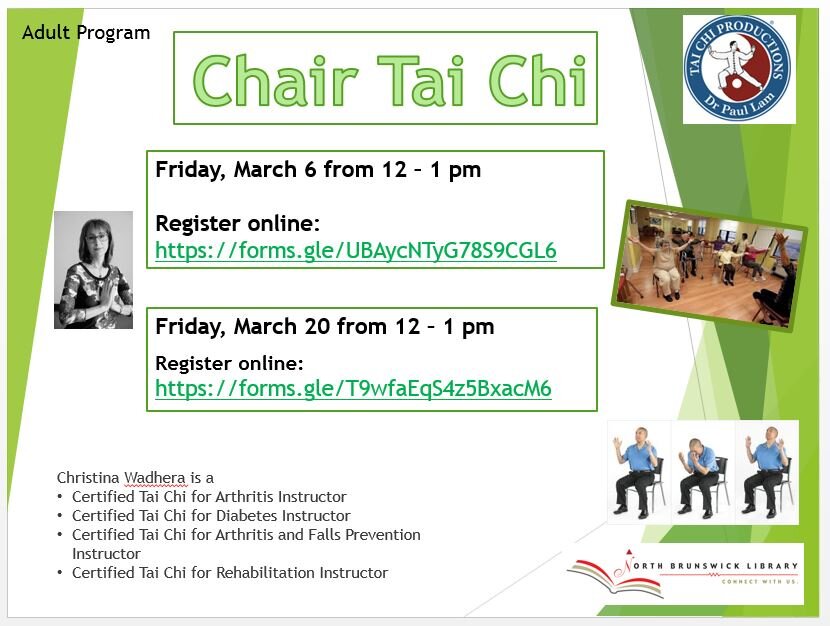 Adult Program

Chair Tai Chi

TAI CHI PRODUCTIONS Dr Paul Lam

Friday, March 6 from 12 – 1 pm

Register online:
https://forms.gle/UBAycNTyG78S9CGL6

Friday, March 20 from 12 – 1 pm

Register online:
https://forms.gle/T9wfaEqS4z5BxacM6

Christina Wadhera is a
• Certified Tai Chi for Arthritis Instructor
• Certified Tai Chi for Diabetes Instructor
• Certified Tai Chi for Arthritis and Falls Prevention Instructor
• Certified Tai Chi for Rehabilitation Instructor

NORTH BRUNSWICK LIBRARY
CONNECT WITH US.